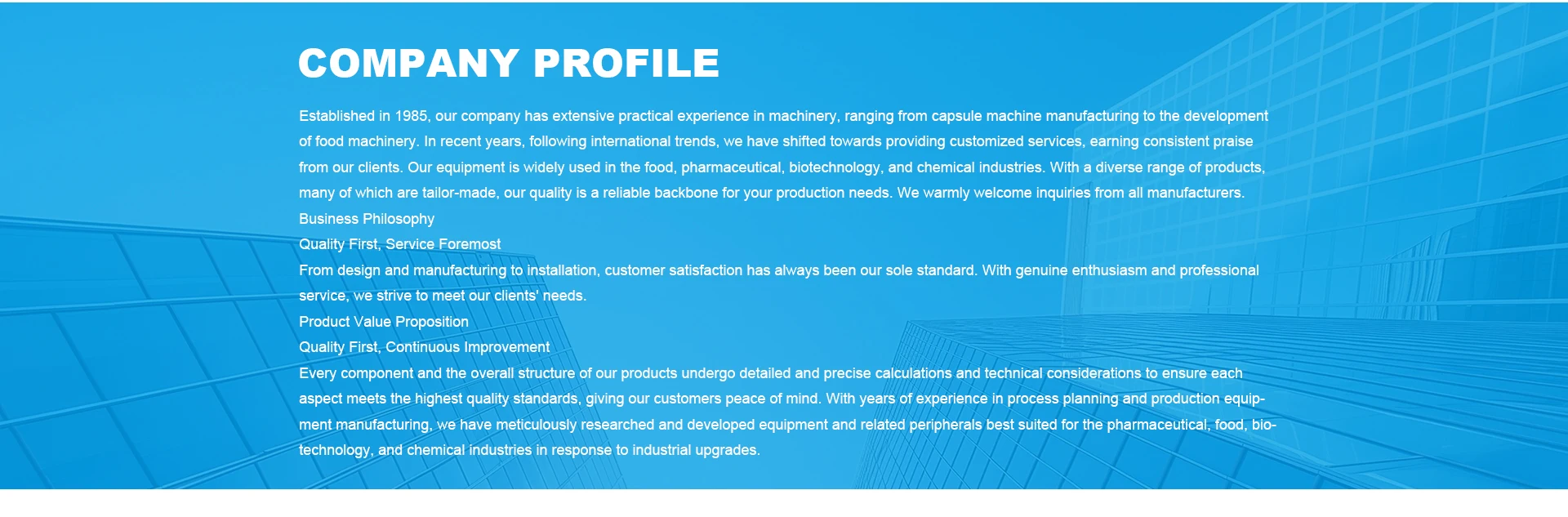 COMPANY PROFILE

Established in 1985, our company has extensive practical experience in machinery, ranging from capsule machine manufacturing to the development of food machinery. In recent years, following international trends, we have shifted towards providing customized services, earning consistent praise from our clients. Our equipment is widely used in the food, pharmaceutical, biotechnology, and chemical industries. With a diverse range of products, many of which are tailor-made, our quality is a reliable backbone for your production needs. We warmly welcome inquiries from all manufacturers.

Business Philosophy

Quality First, Service Foremost

From design and manufacturing to installation, customer satisfaction has always been our sole standard. With genuine enthusiasm and professional service, we strive to meet our clients' needs.

Product Value Proposition

Quality First, Continuous Improvement

Every component and the overall structure of our products undergo detailed and precise calculations and technical considerations to ensure each aspect meets the highest quality standards, giving our customers peace of mind. With years of experience in process planning and production equipment manufacturing, we have meticulously researched and developed equipment and related peripherals best suited for the pharmaceutical, food, biotechnology, and chemical industries in response to industrial upgrades.